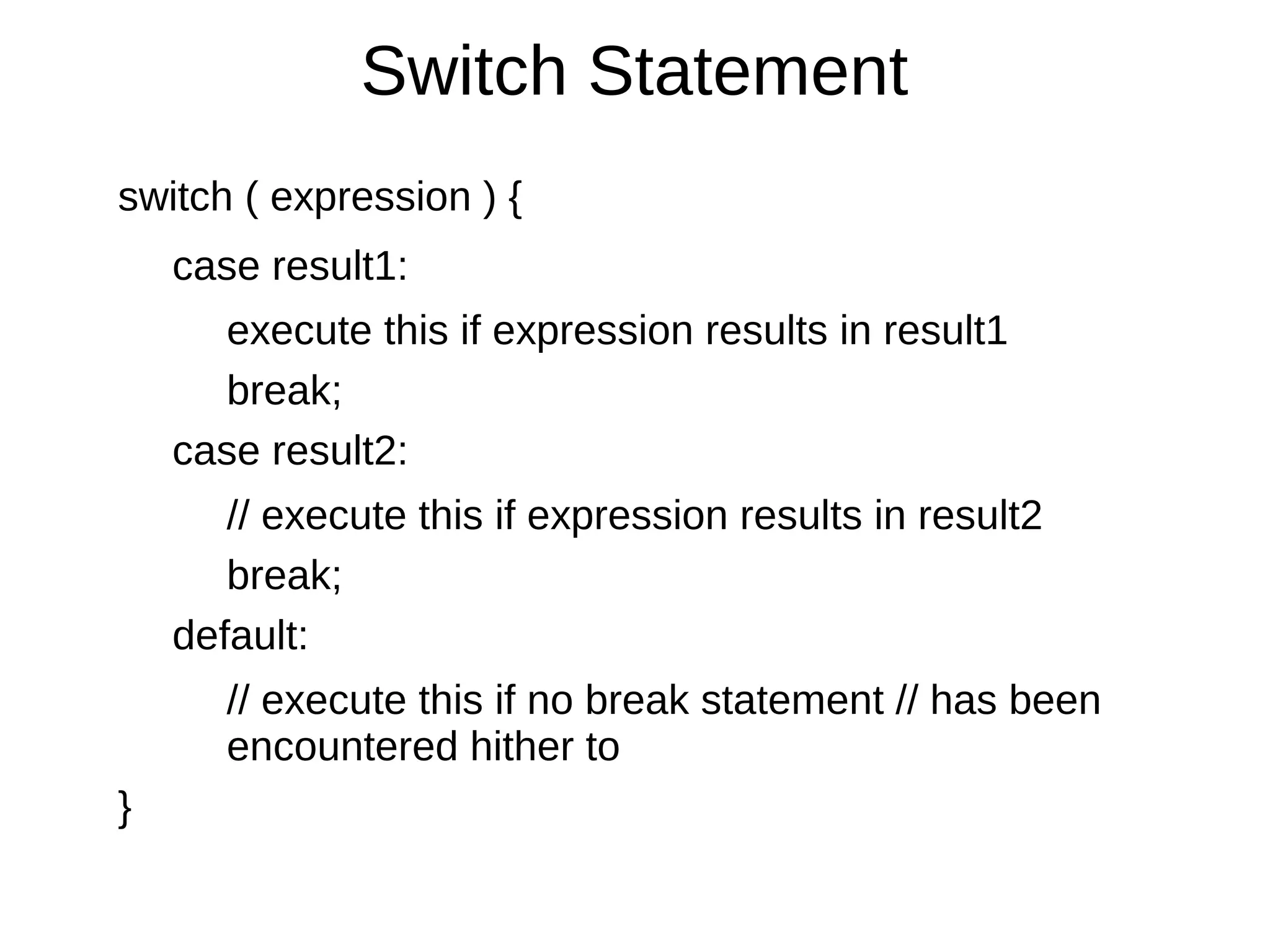 Switch Statement

switch ( expression ) {

case result1:

execute this if expression results in result1

break;

case result2:

// execute this if expression results in result2

break;

default:

// execute this if no break statement // has been encountered hither to

}